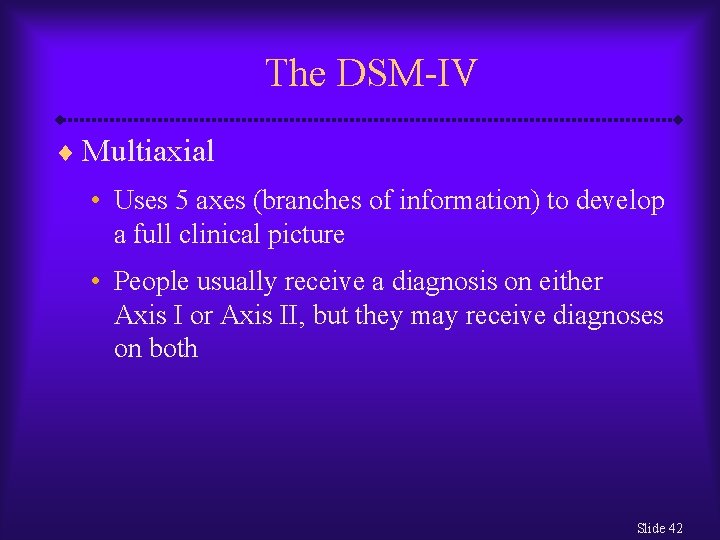 The DSM-IV

♦ Multiaxial

• Uses 5 axes (branches of information) to develop a full clinical picture

• People usually receive a diagnosis on either Axis I or Axis II, but they may receive diagnoses on both

Slide 42